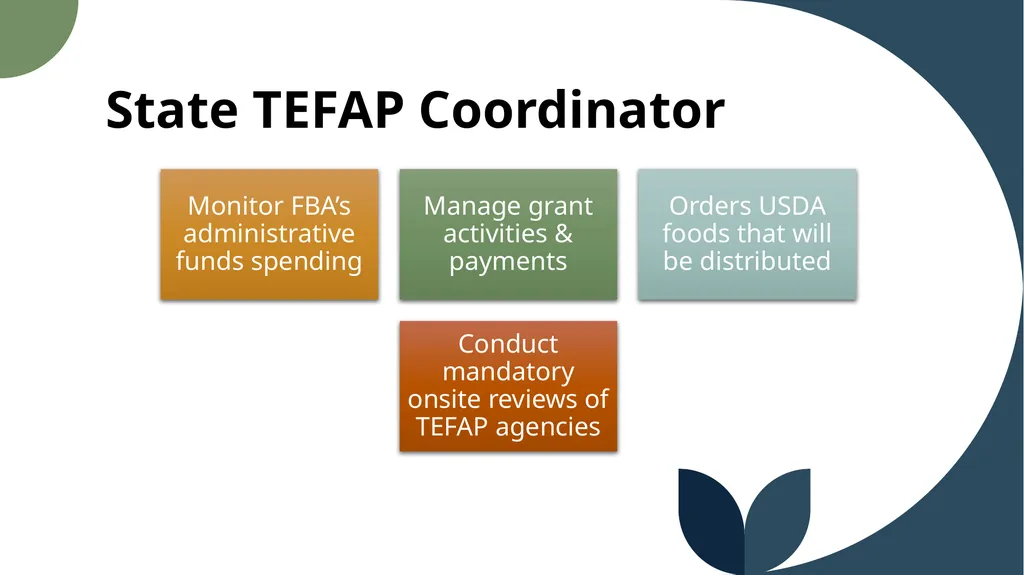 State TEFAP Coordinator

Monitor FBA’s administrative funds spending

Manage grant activities & payments

Orders USDA foods that will be distributed

Conduct mandatory onsite reviews of TEFAP agencies